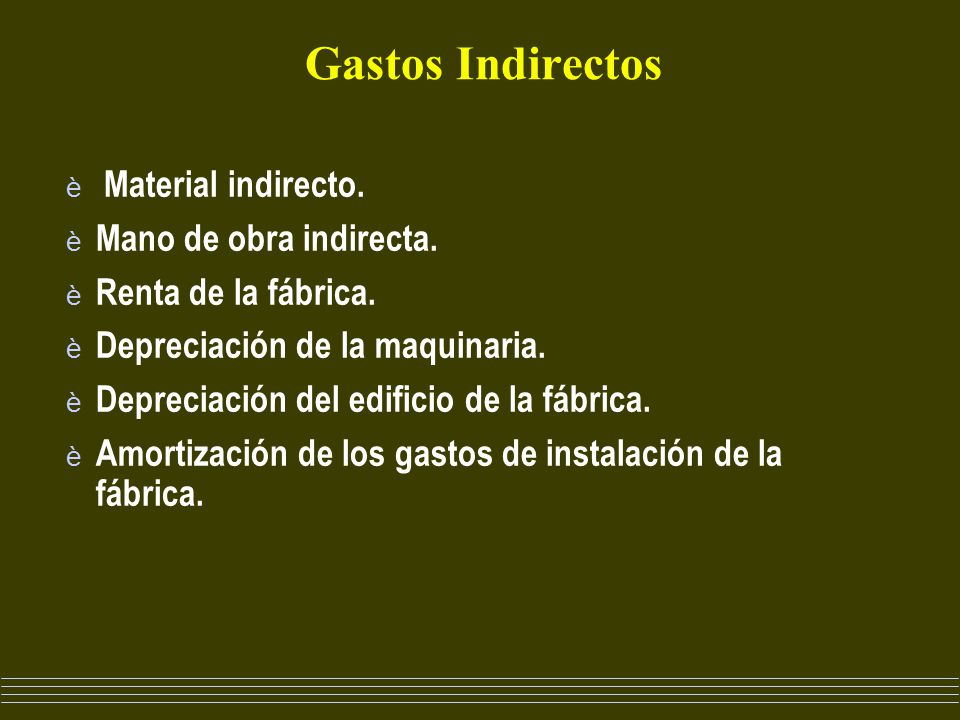 Gastos Indirectos

è Material indirecto.
è Mano de obra indirecta.
è Renta de la fábrica.
è Depreciación de la maquinaria.
è Depreciación del edificio de la fábrica.
è Amortización de los gastos de instalación de la fábrica.